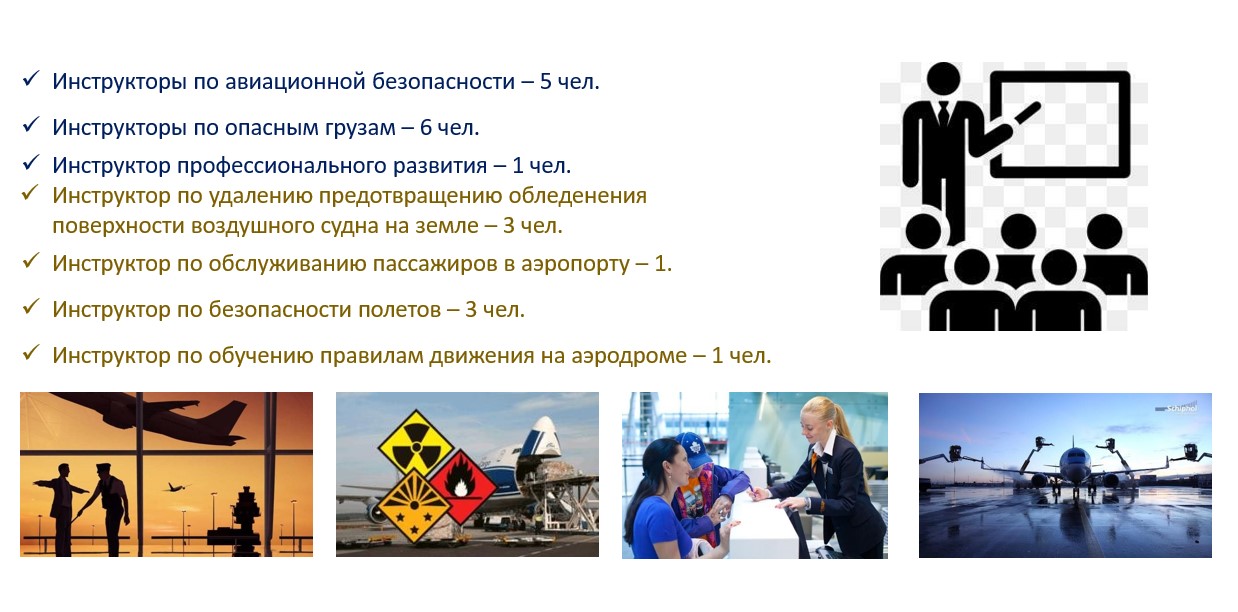 ✓ Инструкторы по авиационной безопасности – 5 чел.

✓ Инструкторы по опасным грузам – 6 чел.

✓ Инструктор профессионального развития – 1 чел.

✓ Инструктор по удалению предотвращению обледенения поверхности воздушного судна на земле – 3 чел.

✓ Инструктор по обслуживанию пассажиров в аэропорту – 1.

✓ Инструктор по безопасности полетов – 3 чел.

✓ Инструктор по обучению правилам движения на аэродроме – 1 чел.

Schiphol